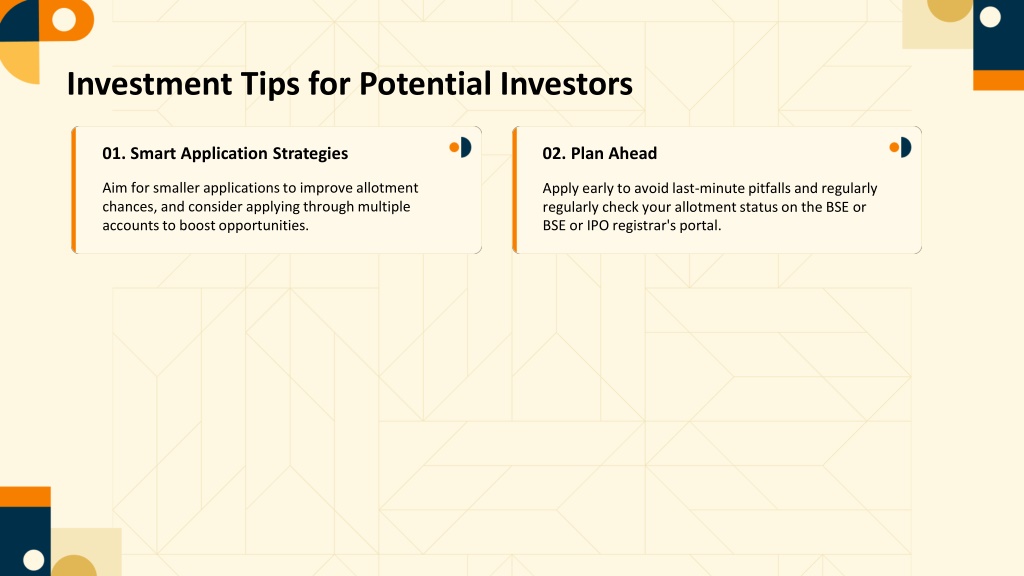 Investment Tips for Potential Investors

01. Smart Application Strategies

Aim for smaller applications to improve allotment chances, and consider applying through multiple accounts to boost opportunities.

02. Plan Ahead

Apply early to avoid last-minute pitfalls and regularly regularly check your allotment status on the BSE or BSE or IPO registrar's portal.